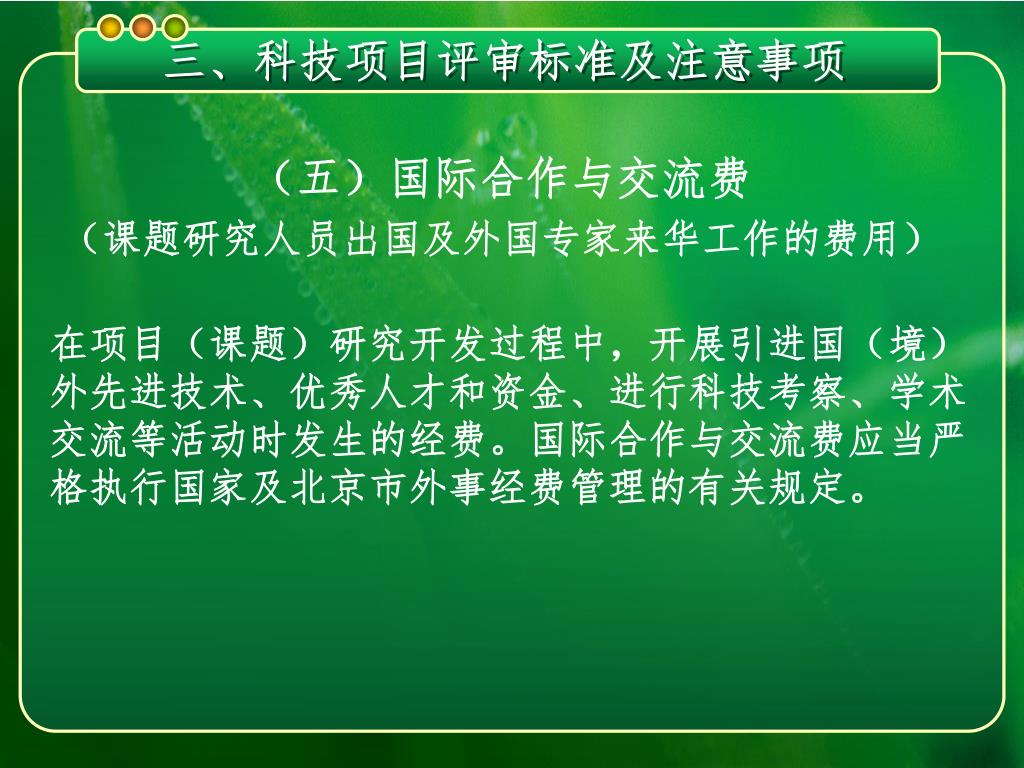 三、科技项目评审标准及注意事项

（五）国际合作与交流费

（课题研究人员出国及外国专家来华工作的费用）

在项目（课题）研究开发过程中，开展引进国（境）外先进技术、优秀人才和资金、进行科技考察、学术交流等活动时发生的经费。国际合作与交流费应当严格执行国家及北京市外事经费管理的有关规定。